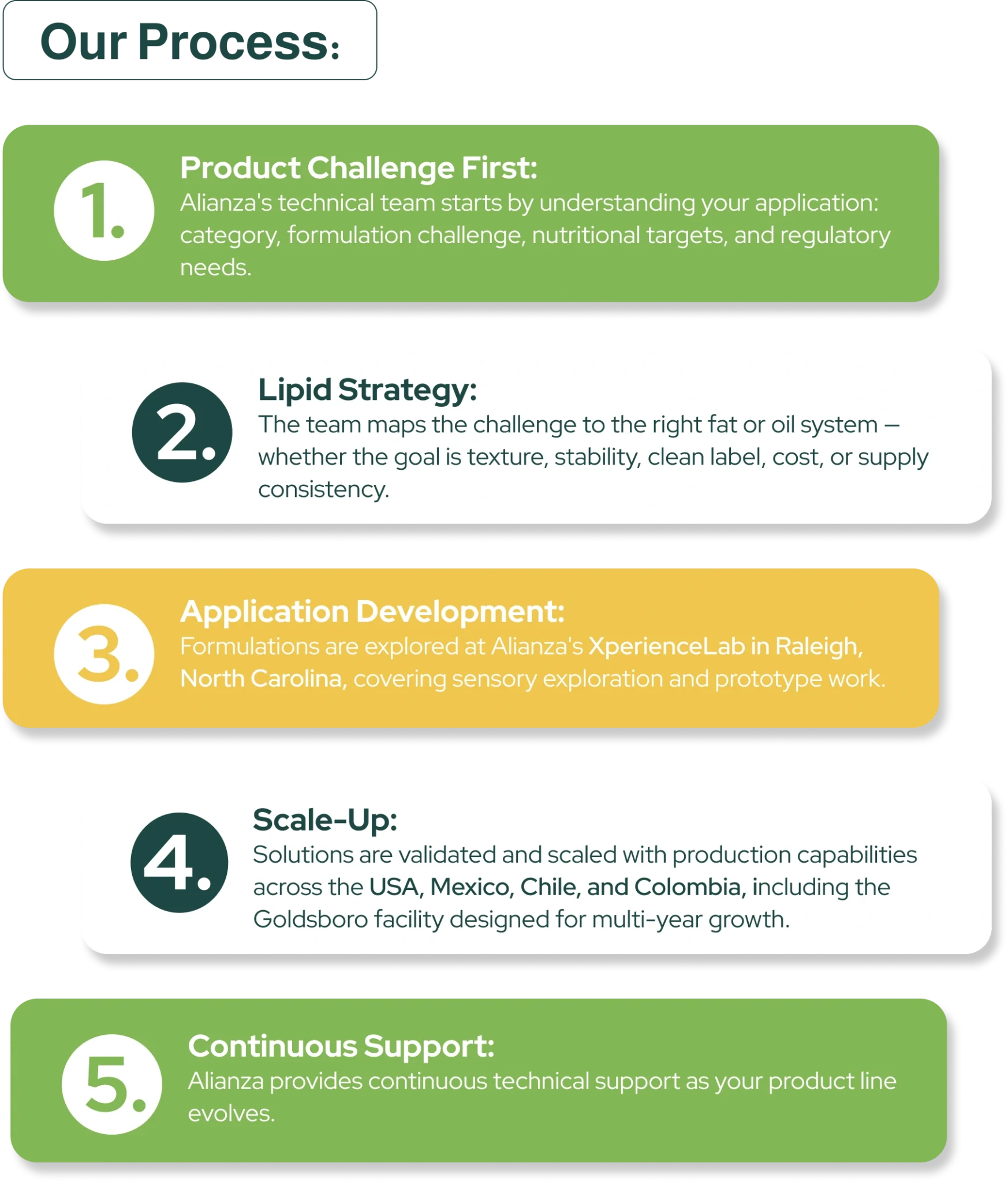 Our Process:

1.

Product Challenge First:
Alianza's technical team starts by understanding your application: category, formulation challenge, nutritional targets, and regulatory needs.

2.

Lipid Strategy:
The team maps the challenge to the right fat or oil system — whether the goal is texture, stability, clean label, cost, or supply consistency.

3.

Application Development:
Formulations are explored at Alianza's XperienceLab in Raleigh, North Carolina, covering sensory exploration and prototype work.

4.

Scale-Up:
Solutions are validated and scaled with production capabilities across the USA, Mexico, Chile, and Colombia, including the Goldsboro facility designed for multi-year growth.

5.

Continuous Support:
Alianza provides continuous technical support as your product line evolves.